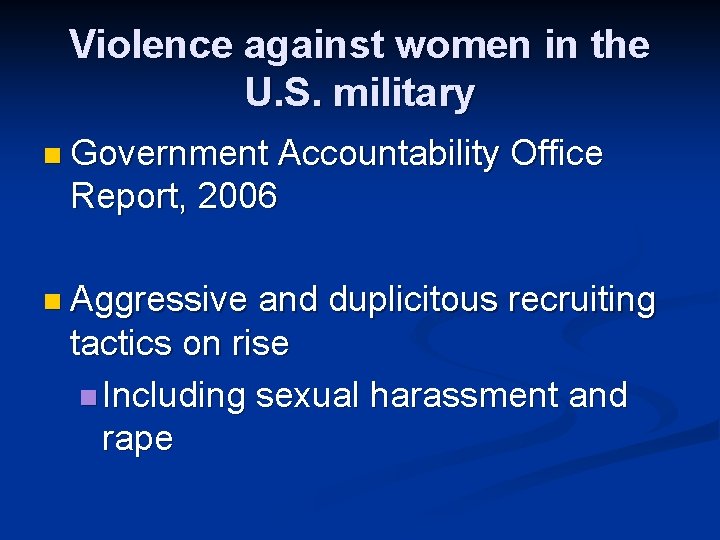 Violence against women in the U.S. military

Government Accountability Office Report, 2006

Aggressive and duplicitous recruiting tactics on rise

Including sexual harassment and rape